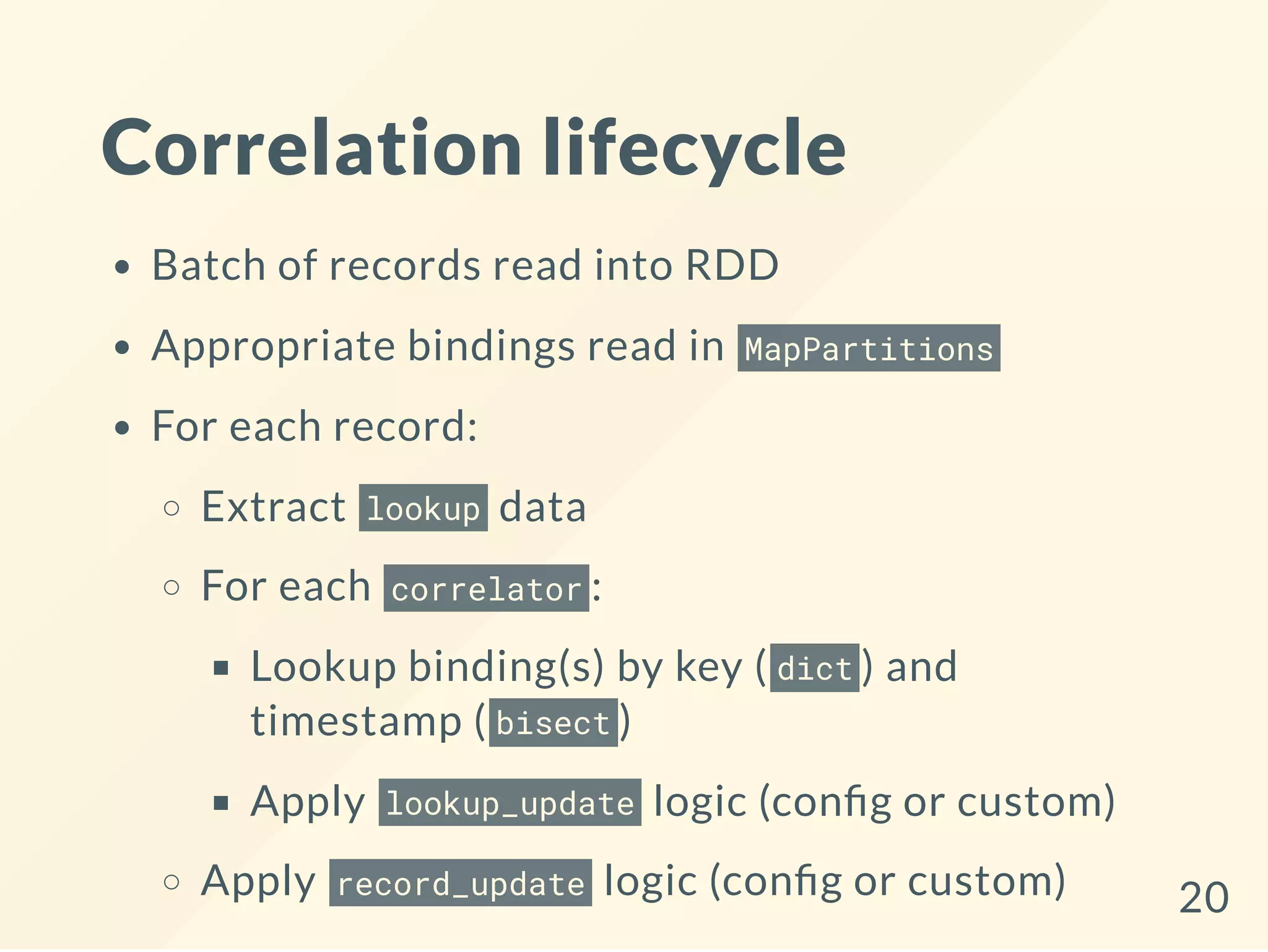 Correlation lifecycle

- Batch of records read into RDD
- Appropriate bindings read in MapPartitions
- For each record:
  - Extract lookup data
  - For each correlator:
    - Lookup binding(s) by key (dict) and timestamp (bisect)
    - Apply lookup_update logic (config or custom)
  - Apply record_update logic (config or custom)

20